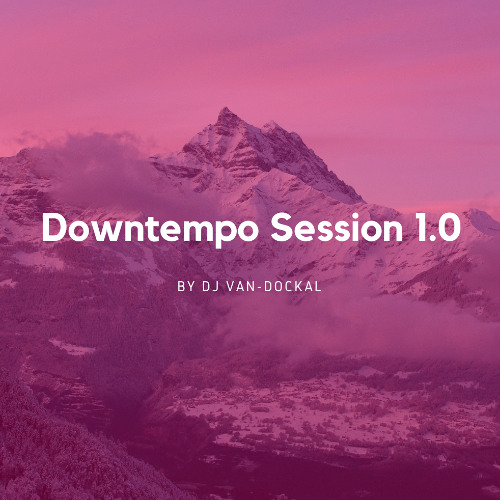 Downtempo Session 1.0

BY DJ VAN-DOCKAL